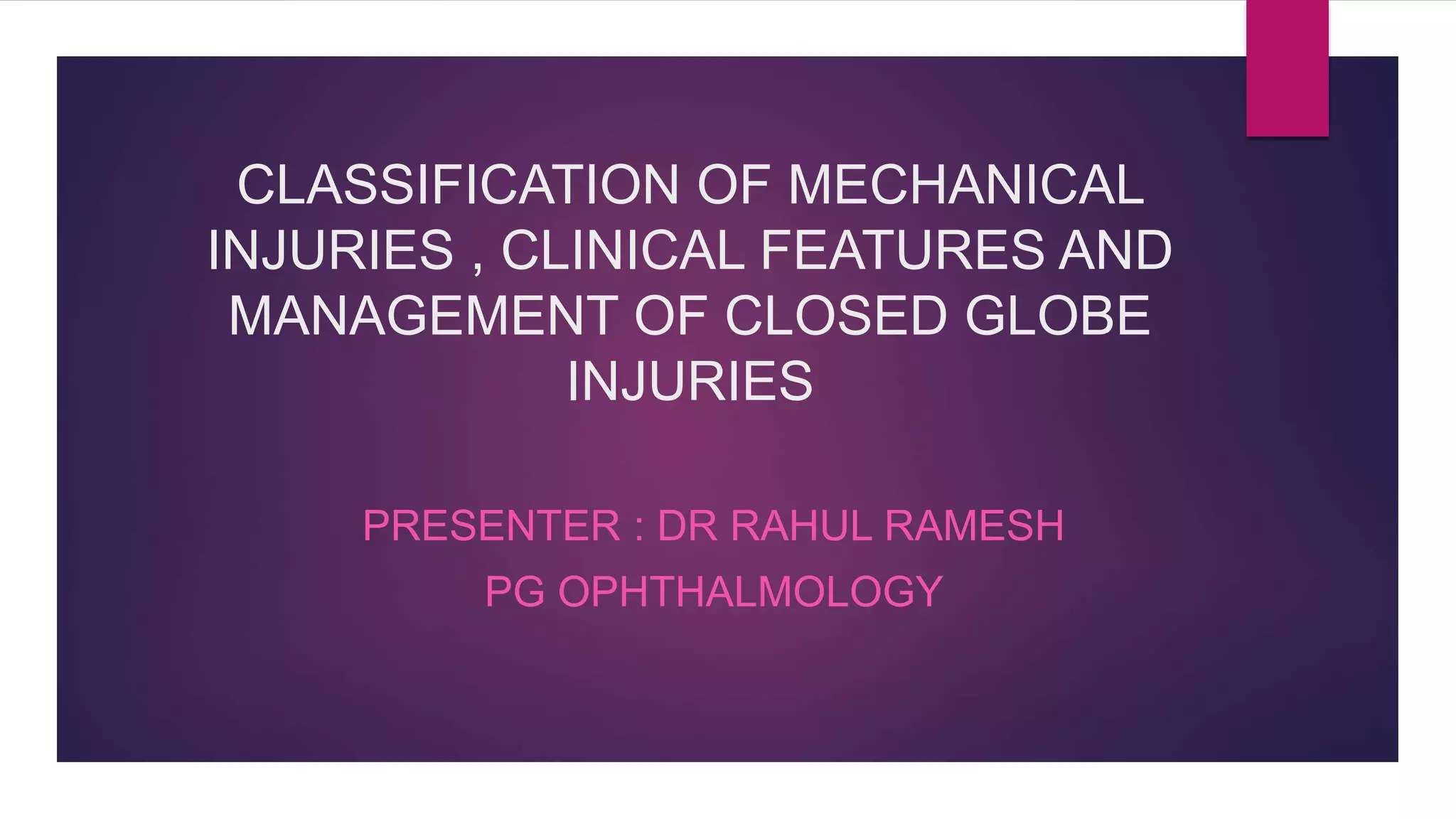 CLASSIFICATION OF MECHANICAL INJURIES , CLINICAL FEATURES AND MANAGEMENT OF CLOSED GLOBE INJURIES

PRESENTER : DR RAHUL RAMESH

PG OPHTHALMOLOGY